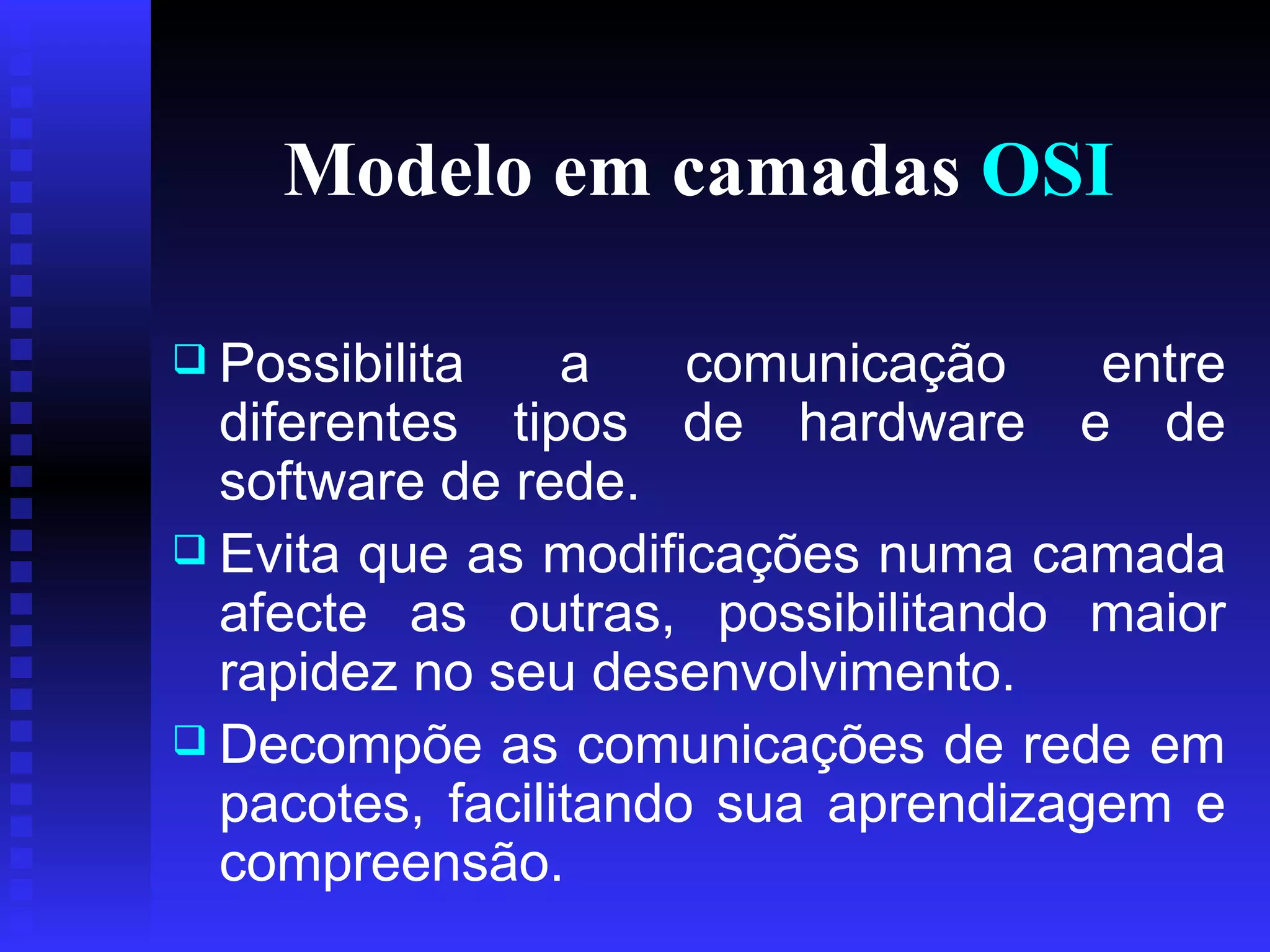 Modelo em camadas OSI

❑ Possibilita a comunicação entre diferentes tipos de hardware e de software de rede.

❑ Evita que as modificações numa camada afecte as outras, possibilitando maior rapidez no seu desenvolvimento.

❑ Decompõe as comunicações de rede em pacotes, facilitando sua aprendizagem e compreensão.